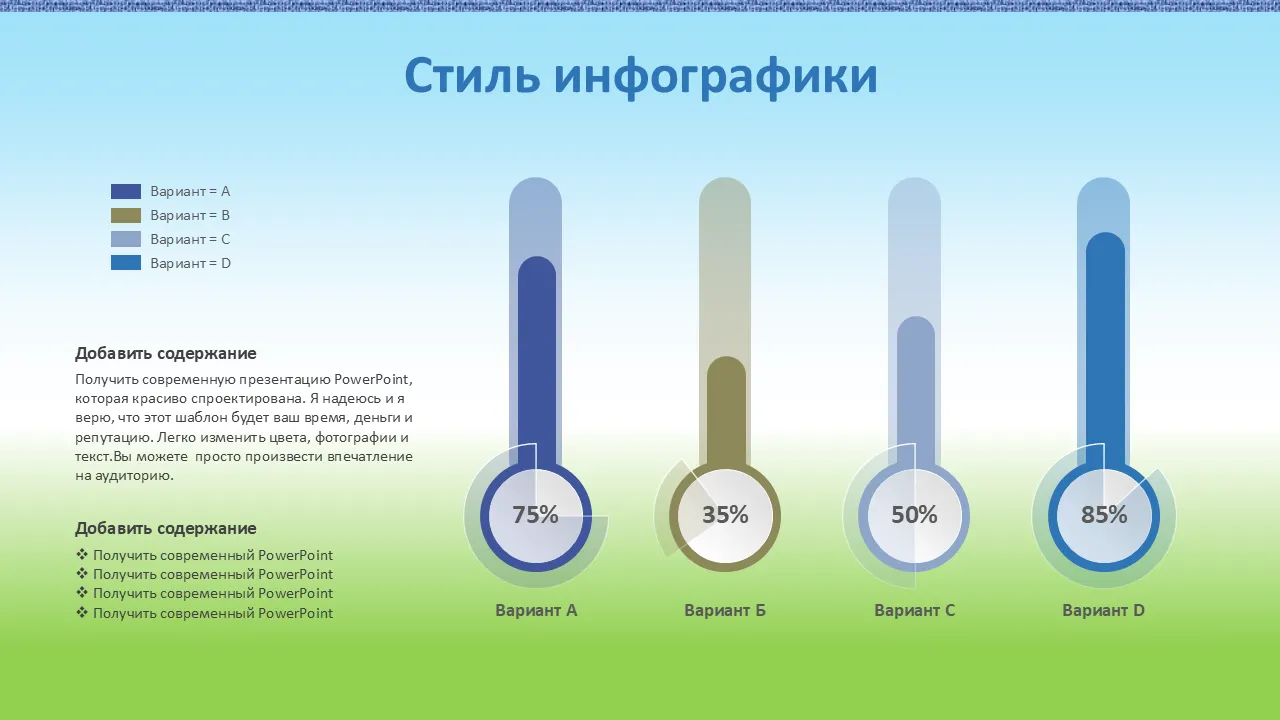 Стиль инфографики

Вариант = A
Вариант = B
Вариант = C
Вариант = D

Добавить содержание

Получить современную презентацию PowerPoint, которая красиво спроектирована. Я надеюсь и я верю, что этот шаблон будет ваш время, деньги и репутацию. Легко изменить цвета, фотографии и текст.Вы можете  просто произвести впечатление на аудиторию.

Добавить содержание

❖ Получить современный PowerPoint
❖ Получить современный PowerPoint
❖ Получить современный PowerPoint
❖ Получить современный PowerPoint

75%
Вариант A

35%
Вариант Б

50%
Вариант C

85%
Вариант D